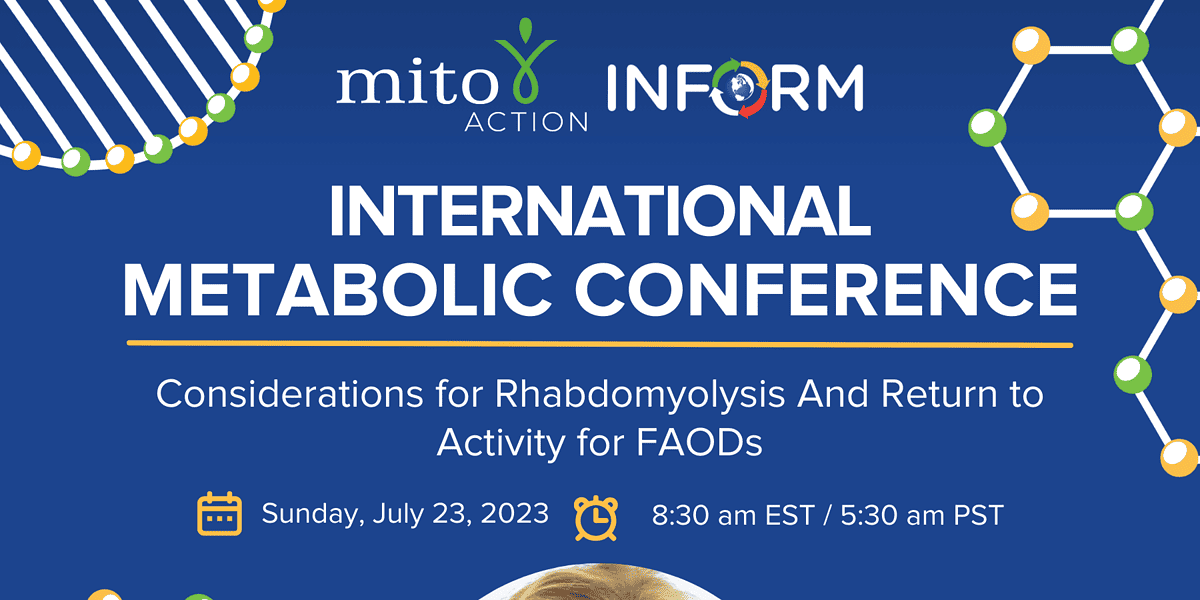 mito ACTION INFORM

INTERNATIONAL METABOLIC CONFERENCE

Considerations for Rhabdomyolysis And Return to Activity for FAODs

Sunday, July 23, 2023

8:30 am EST / 5:30 am PST